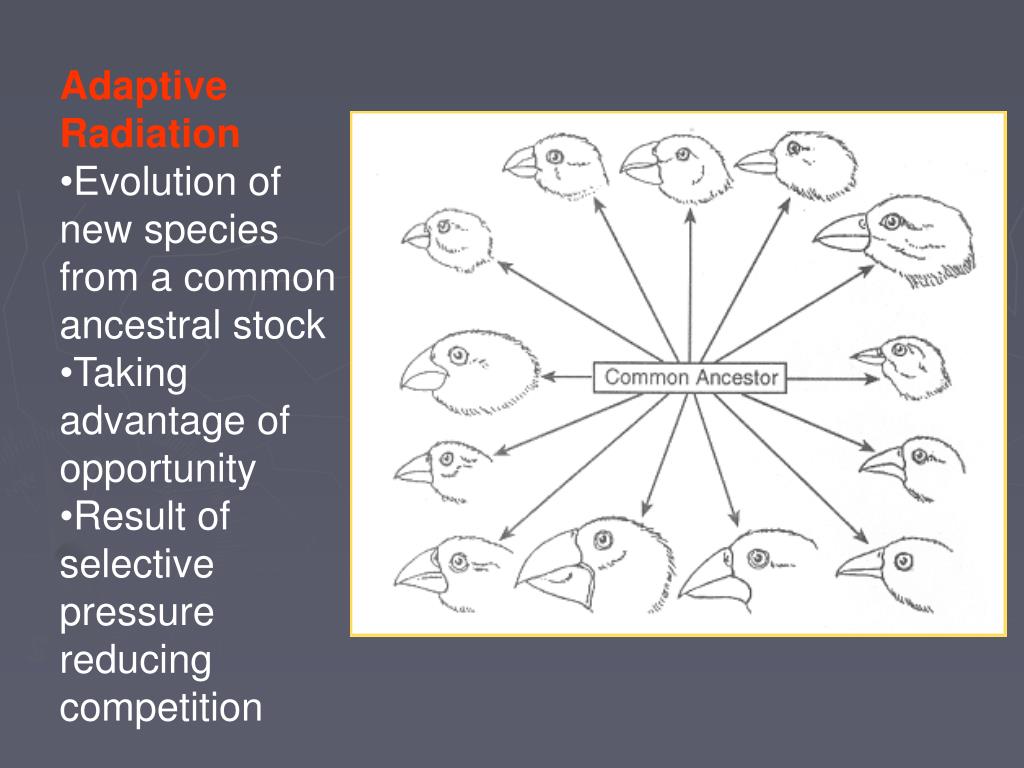 Adaptive Radiation
•Evolution of new species from a common ancestral stock
•Taking advantage of opportunity
•Result of selective pressure reducing competition

Common Ancestor